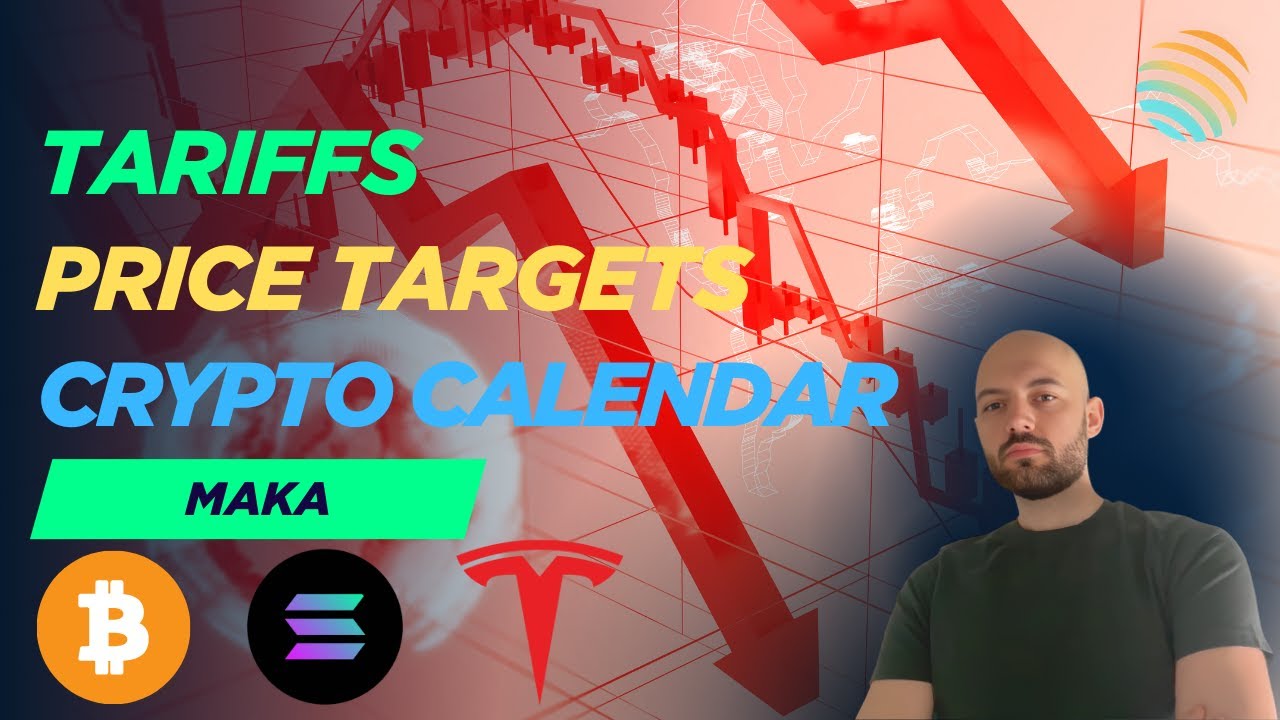 TARIFFS
PRICE TARGETS
CRYPTO CALENDAR

MAKA